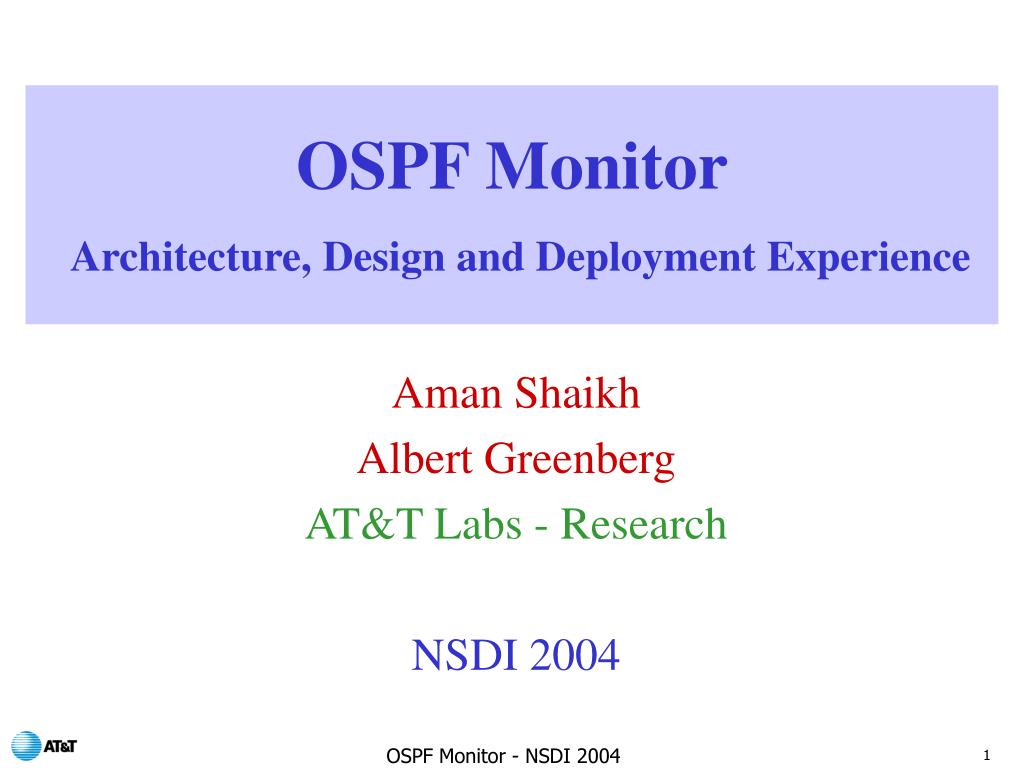 OSPF Monitor

Architecture, Design and Deployment Experience

Aman Shaikh

Albert Greenberg

AT&T Labs - Research

NSDI 2004

AT&T

OSPF Monitor - NSDI 2004

1